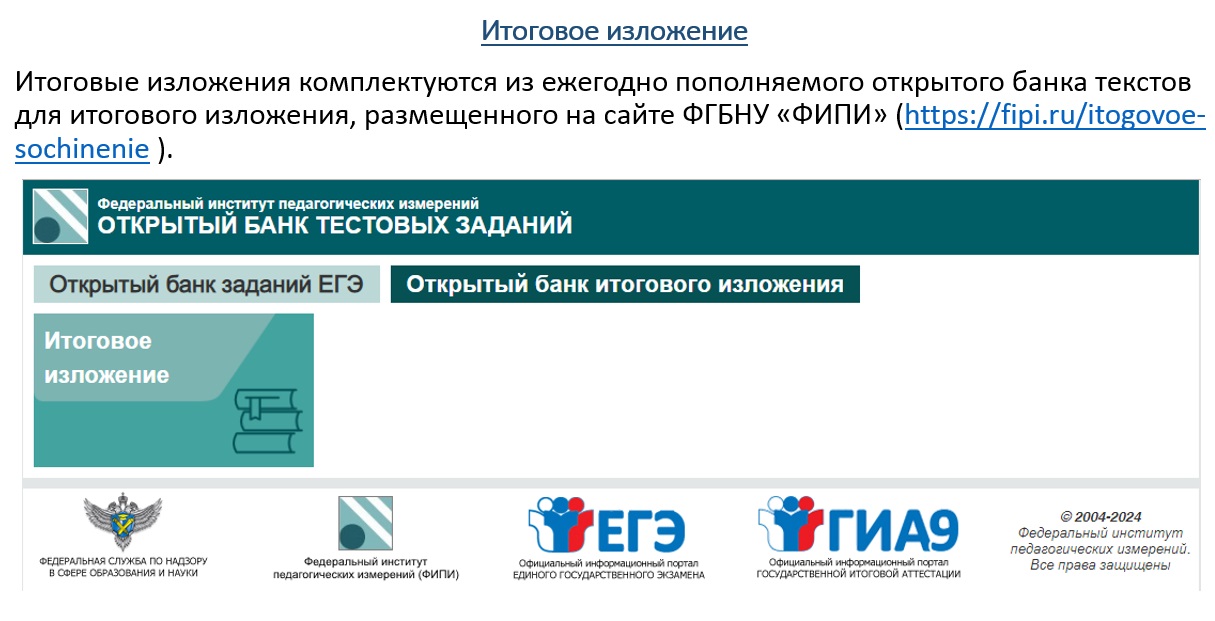 Итоговое изложение

Итоговые изложения комплектуются из ежегодно пополняемого открытого банка текстов для итогового изложения, размещенного на сайте ФГБНУ «ФИПИ» (https://fipi.ru/itogovoe-sochinenie ).

Федеральный институт педагогических измерений
ОТКРЫТЫЙ БАНК ТЕСТОВЫХ ЗАДАНИЙ

Открытый банк заданий ЕГЭ

Открытый банк итогового изложения

Итоговое изложение

ФЕДЕРАЛЬНАЯ СЛУЖБА ПО НАДЗОРУ В СФЕРЕ ОБРАЗОВАНИЯ И НАУКИ

Федеральный институт педагогических измерений (ФИПИ)

ЕГЭ
Официальный информационный портал ЕДИНОГО ГОСУДАРСТВЕННОГО ЭКЗАМЕНА

ГИА9
Официальный информационный портал ГОСУДАРСТВЕННОЙ ИТОГОВОЙ АТТЕСТАЦИИ

© 2004-2024
Федеральный институт педагогических измерений.
Все права защищены